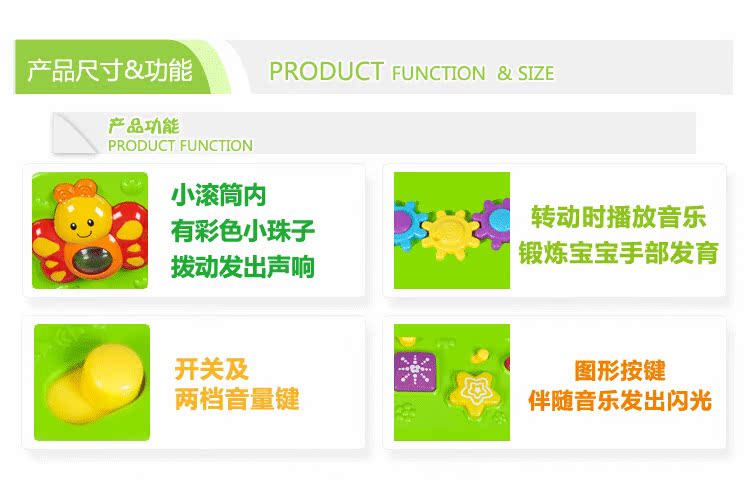 产品尺寸&功能

PRODUCT FUNCTION & SIZE

产品功能
PRODUCT FUNCTION

小滚筒内
有彩色小珠子
拨动发出声响

转动时播放音乐
锻炼宝宝手部发育

开关及
两档音量键

图形按键
伴随音乐发出闪光